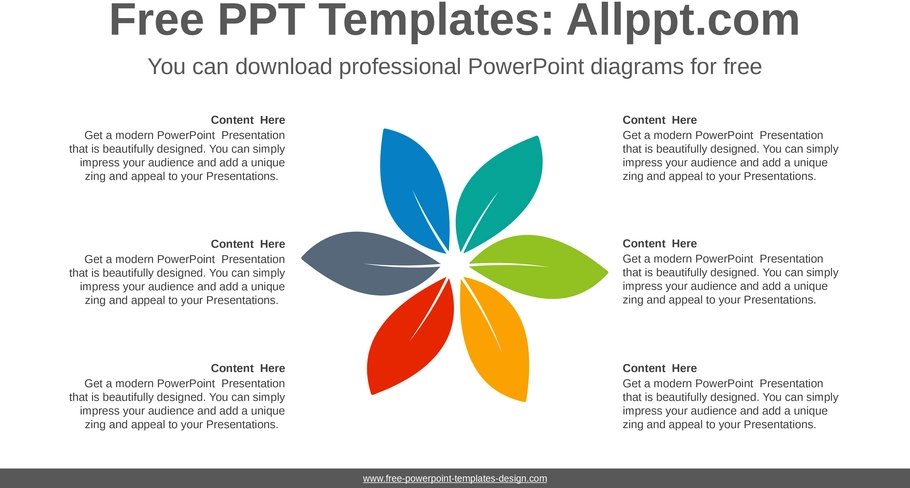 Free PPT Templates: Allppt.com

You can download professional PowerPoint diagrams for free

Content Here
Get a modern PowerPoint Presentation that is beautifully designed. You can simply impress your audience and add a unique zing and appeal to your Presentations.

Content Here
Get a modern PowerPoint Presentation that is beautifully designed. You can simply impress your audience and add a unique zing and appeal to your Presentations.

Content Here
Get a modern PowerPoint Presentation that is beautifully designed. You can simply impress your audience and add a unique zing and appeal to your Presentations.

Content Here
Get a modern PowerPoint Presentation that is beautifully designed. You can simply impress your audience and add a unique zing and appeal to your Presentations.

Content Here
Get a modern PowerPoint Presentation that is beautifully designed. You can simply impress your audience and add a unique zing and appeal to your Presentations.

Content Here
Get a modern PowerPoint Presentation that is beautifully designed. You can simply impress your audience and add a unique zing and appeal to your Presentations.

www.free-powerpoint-templates-design.com